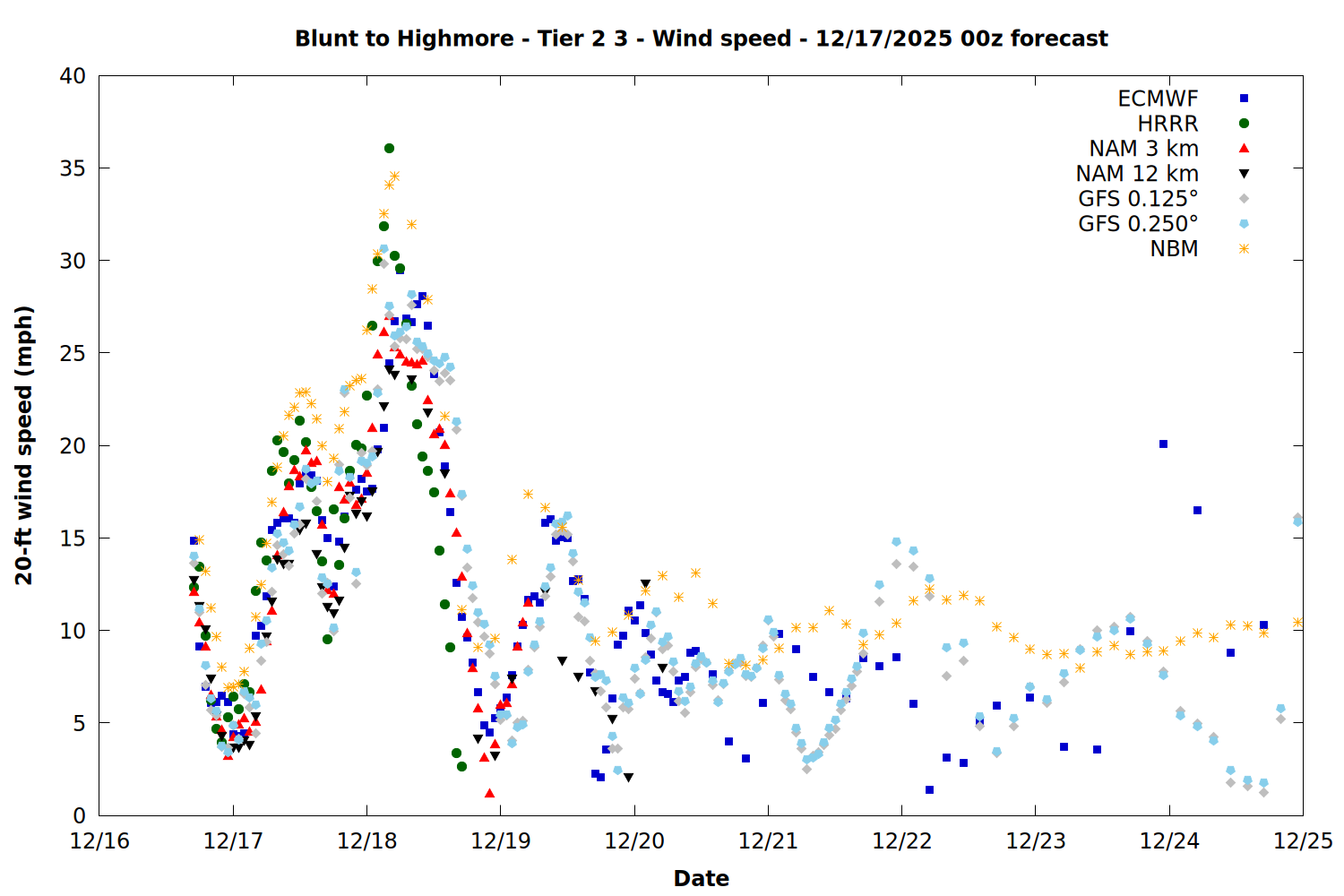 Blunt to Highmore - Tier 2 3 - Wind speed - 12/17/2025 00z forecast

ECMWF
HRRR
NAM 3 km
NAM 12 km
GFS 0.125°
GFS 0.250°
NBM

20-ft wind speed (mph)

40
35
30
25
20
15
10
5
0

12/16
12/17
12/18
12/19
12/20
12/21
12/22
12/23
12/24
12/25

Date